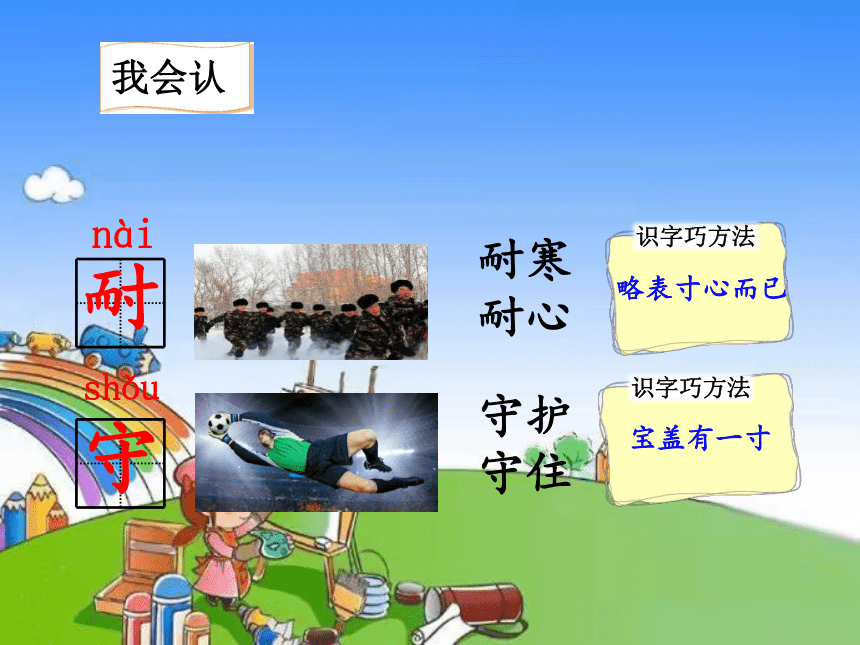 我会认

nài
耐

耐寒
耐心

识字巧方法
略表寸心而已

shǒu
守

守护
守住

识字巧方法
宝盖有一寸